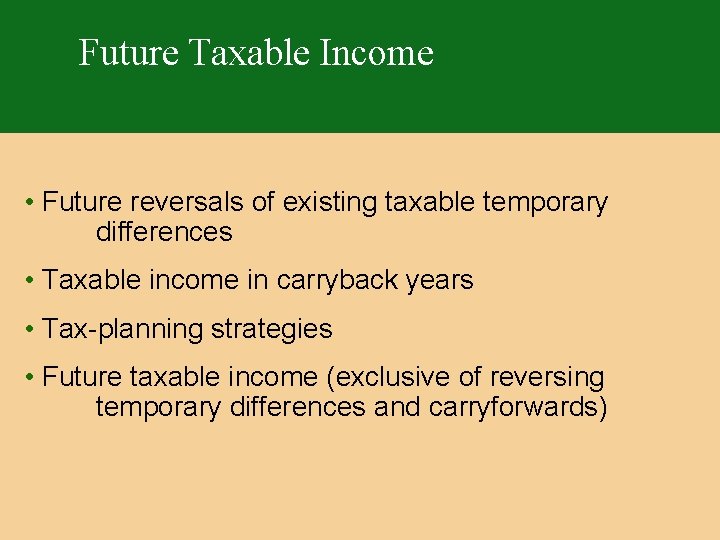 Future Taxable Income

• Future reversals of existing taxable temporary differences

• Taxable income in carryback years

• Tax-planning strategies

• Future taxable income (exclusive of reversing temporary differences and carryforwards)